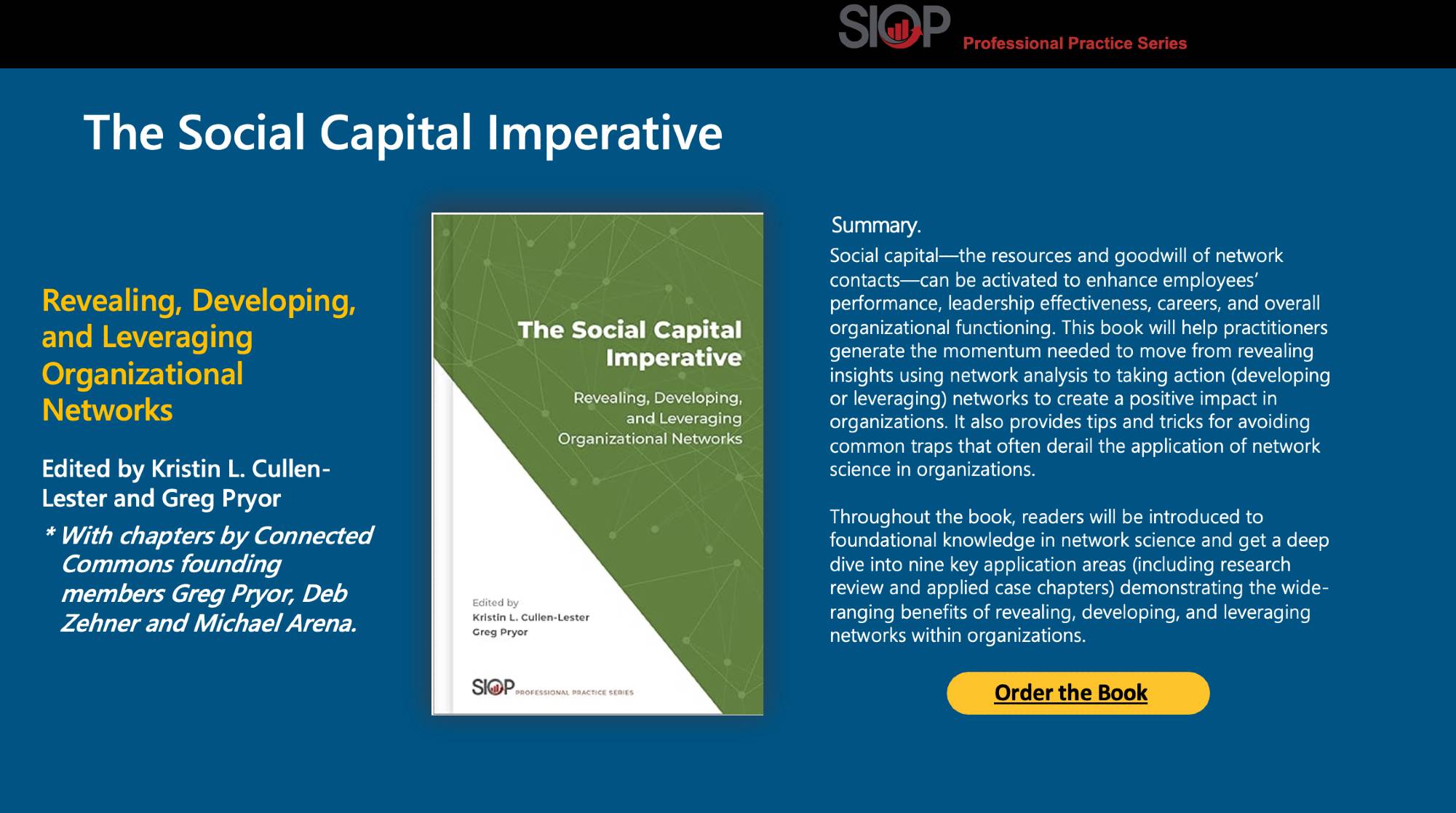 SIOP Professional Practice Series

The Social Capital Imperative

Revealing, Developing, and Leveraging Organizational Networks

Edited by Kristin L. Cullen-Lester and Greg Pryor

* With chapters by Connected Commons founding members Greg Pryor, Deb Zehner and Michael Arena.

The Social Capital Imperative

Revealing, Developing, and Leveraging Organizational Networks

Edited by
Kristin L. Cullen-Lester
Greg Pryor

SIOP PROFESSIONAL PRACTICE SERIES

Summary.

Social capital—the resources and goodwill of network contacts—can be activated to enhance employees' performance, leadership effectiveness, careers, and overall organizational functioning. This book will help practitioners generate the momentum needed to move from revealing insights using network analysis to taking action (developing or leveraging) networks to create a positive impact in organizations. It also provides tips and tricks for avoiding common traps that often derail the application of network science in organizations.

Throughout the book, readers will be introduced to foundational knowledge in network science and get a deep dive into nine key application areas (including research review and applied case chapters) demonstrating the wide-ranging benefits of revealing, developing, and leveraging networks within organizations.

Order the Book